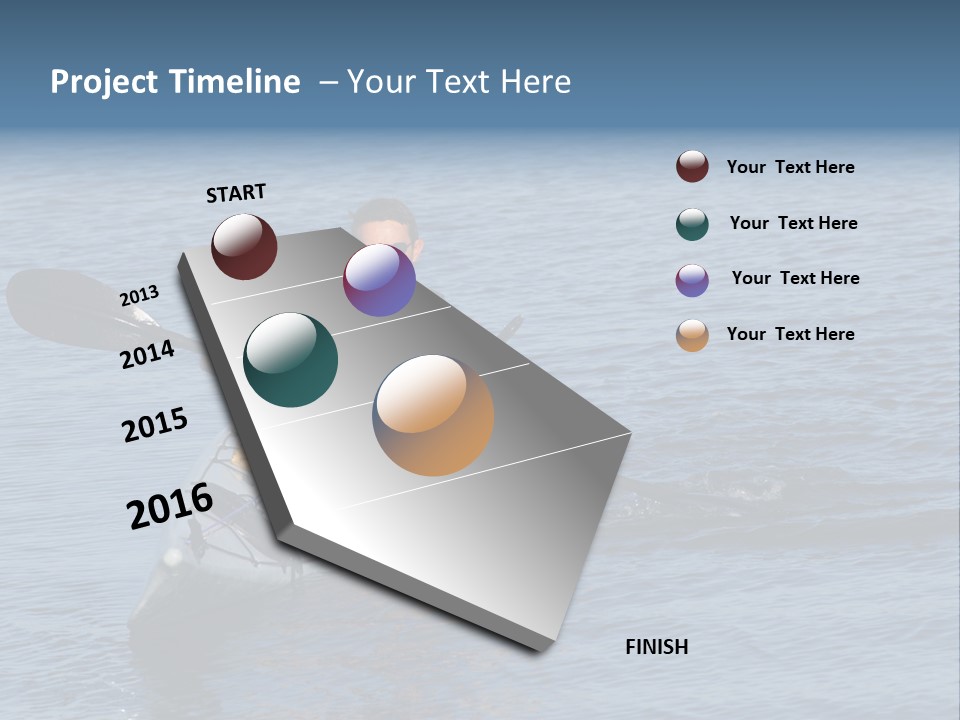 Project Timeline – Your Text Here

START

2013

2014

2015

2016

FINISH

Your Text Here

Your Text Here

Your Text Here

Your Text Here